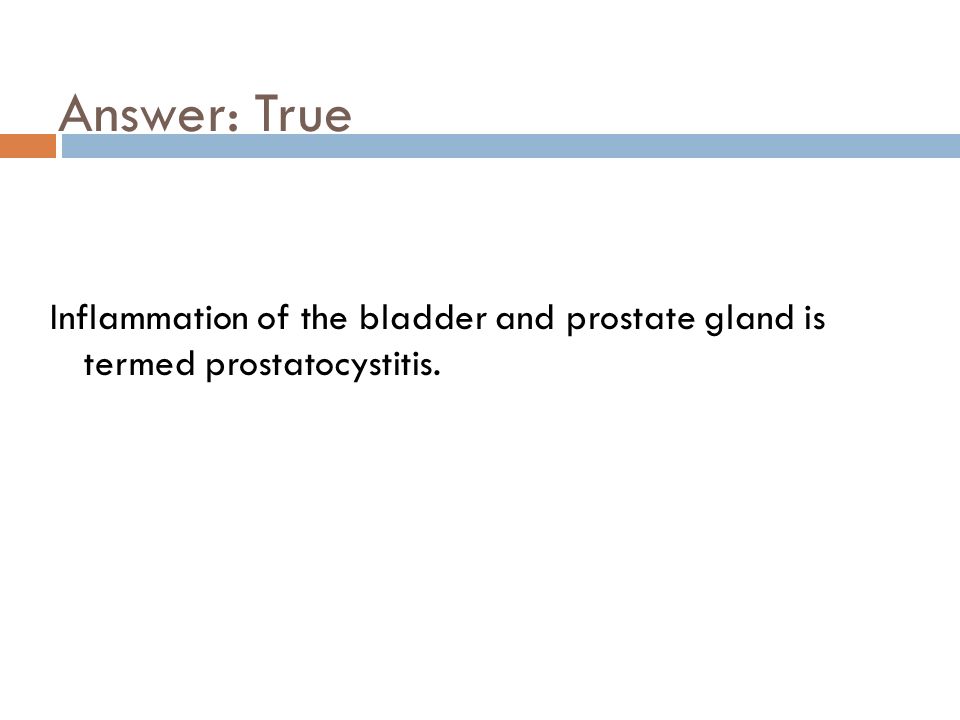 Answer: True

Inflammation of the bladder and prostate gland is termed prostatocystitis.